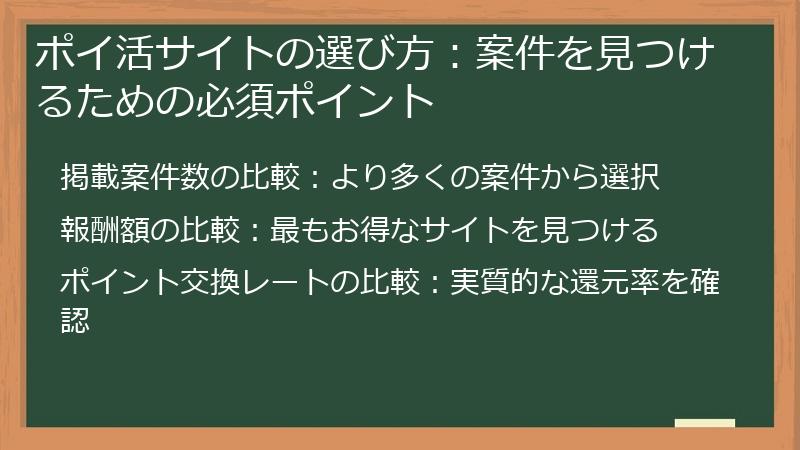 ポイ活サイトの選び方：案件を見つけるための必須ポイント

掲載案件数の比較：より多くの案件から選択

報酬額の比較：最もお得なサイトを見つける

ポイント交換レートの比較：実質的な還元率を確認